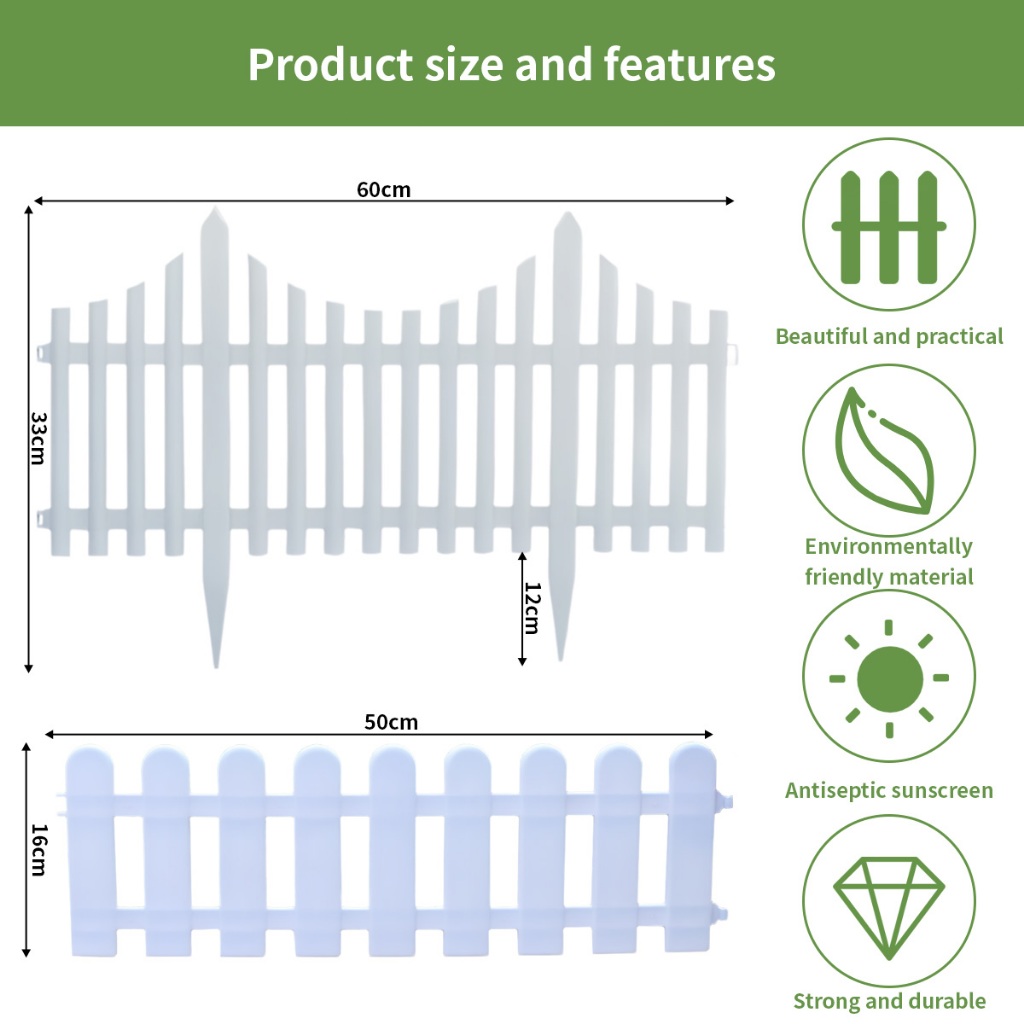 Product size and features

60cm

33cm

12cm

50cm

16cm

Beautiful and practical

Environmentally friendly material

Antiseptic sunscreen

Strong and durable